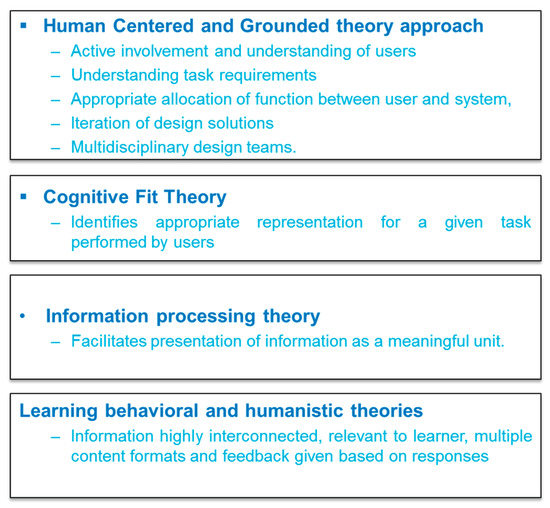 ▪ Human Centered and Grounded theory approach
– Active involvement and understanding of users
– Understanding task requirements
– Appropriate allocation of function between user and system,
– Iteration of design solutions
– Multidisciplinary design teams.

▪ Cognitive Fit Theory
– Identifies appropriate representation for a given task performed by users

• Information processing theory
– Facilitates presentation of information as a meaningful unit.

Learning behavioral and humanistic theories
– Information highly interconnected, relevant to learner, multiple content formats and feedback given based on responses